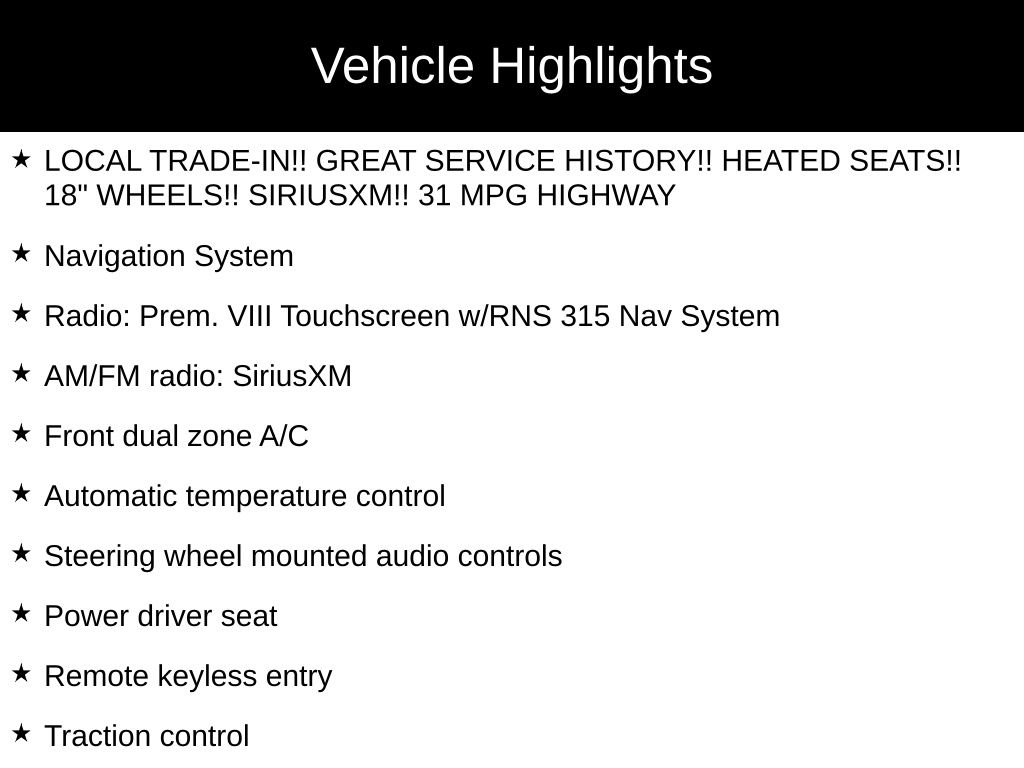 Vehicle Highlights

★ LOCAL TRADE-IN!! GREAT SERVICE HISTORY!! HEATED SEATS!! 18" WHEELS!! SIRIUSXM!! 31 MPG HIGHWAY

★ Navigation System

★ Radio: Prem. VIII Touchscreen w/RNS 315 Nav System

★ AM/FM radio: SiriusXM

★ Front dual zone A/C

★ Automatic temperature control

★ Steering wheel mounted audio controls

★ Power driver seat

★ Remote keyless entry

★ Traction control